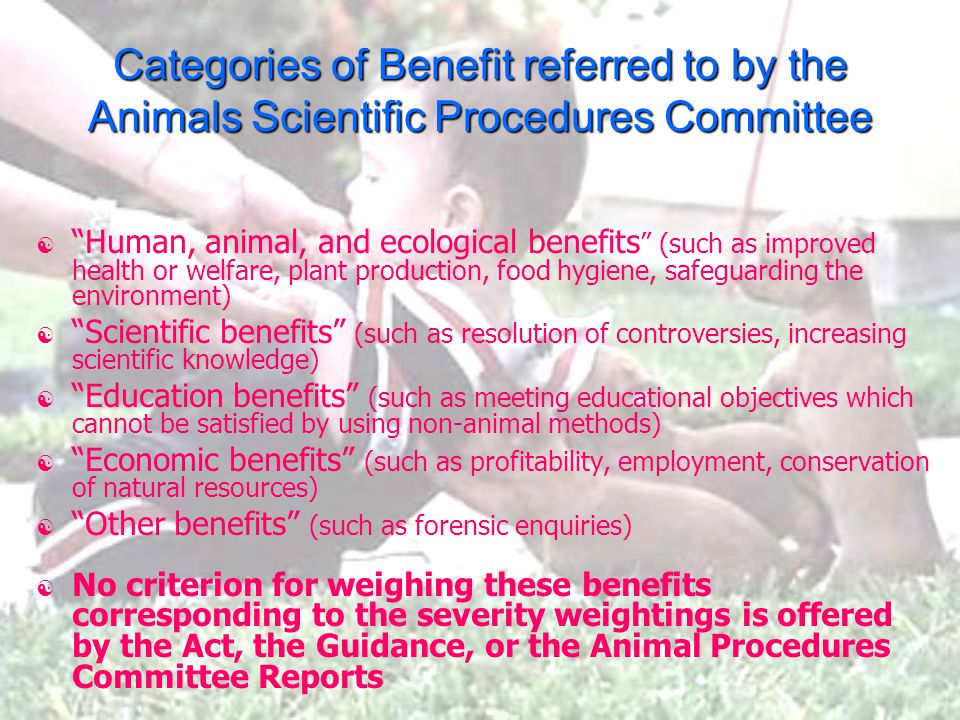 Categories of Benefit referred to by the Animals Scientific Procedures Committee

“Human, animal, and ecological benefits” (such as improved health or welfare, plant production, food hygiene, safeguarding the environment)

“Scientific benefits” (such as resolution of controversies, increasing scientific knowledge)

“Education benefits” (such as meeting educational objectives which cannot be satisfied by using non-animal methods)

“Economic benefits” (such as profitability, employment, conservation of natural resources)

“Other benefits” (such as forensic enquiries)

No criterion for weighing these benefits corresponding to the severity weightings is offered by the Act, the Guidance, or the Animal Procedures Committee Reports